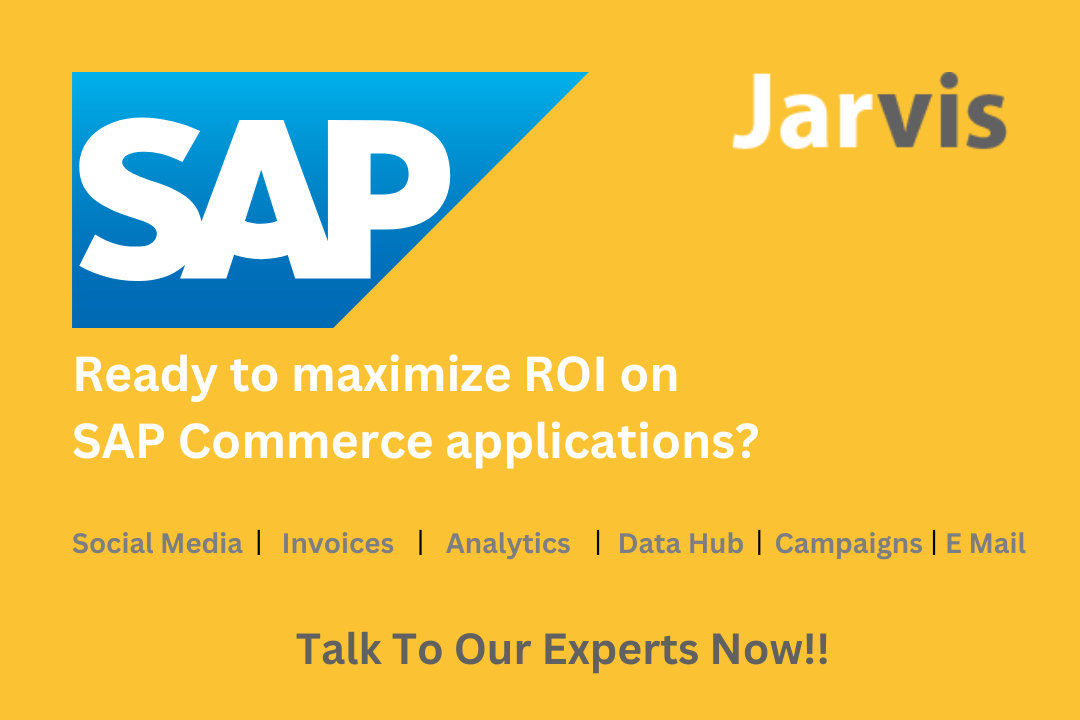 SAP

Jarvis

Ready to maximize ROI on SAP Commerce applications?

Social Media | Invoices | Analytics | Data Hub | Campaigns | E Mail

Talk To Our Experts Now!!